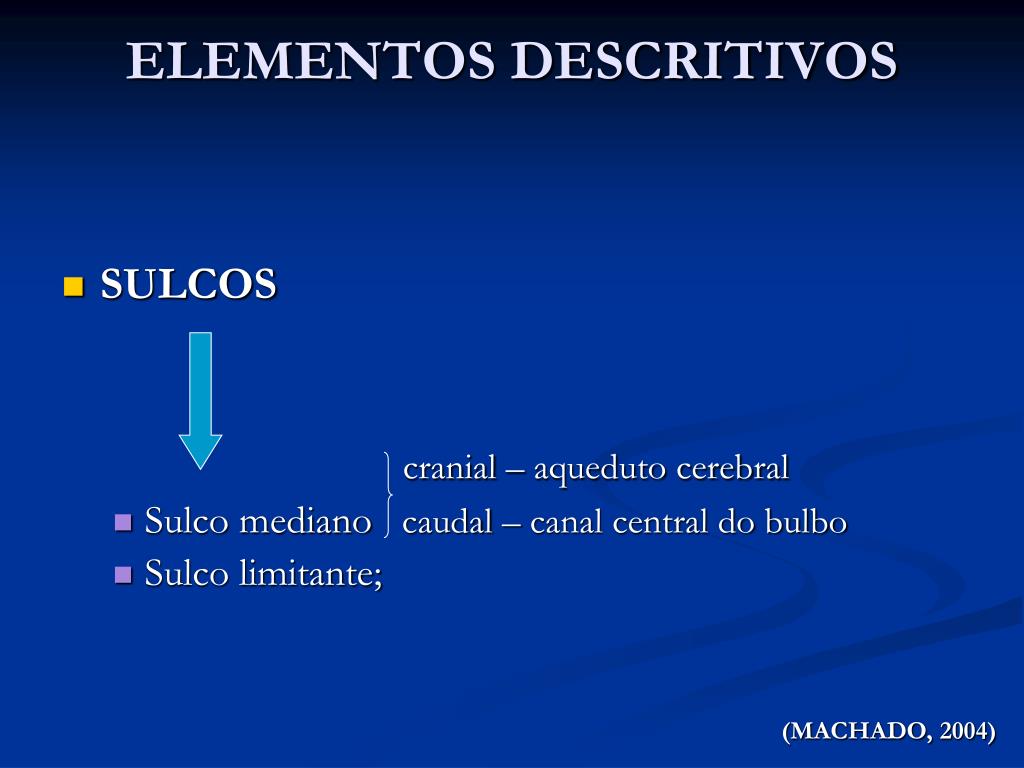 ELEMENTOS DESCRITIVOS

SULCOS

cranial – aqueduto cerebral

Sulco mediano caudal – canal central do bulbo

Sulco limitante;

(MACHADO, 2004)